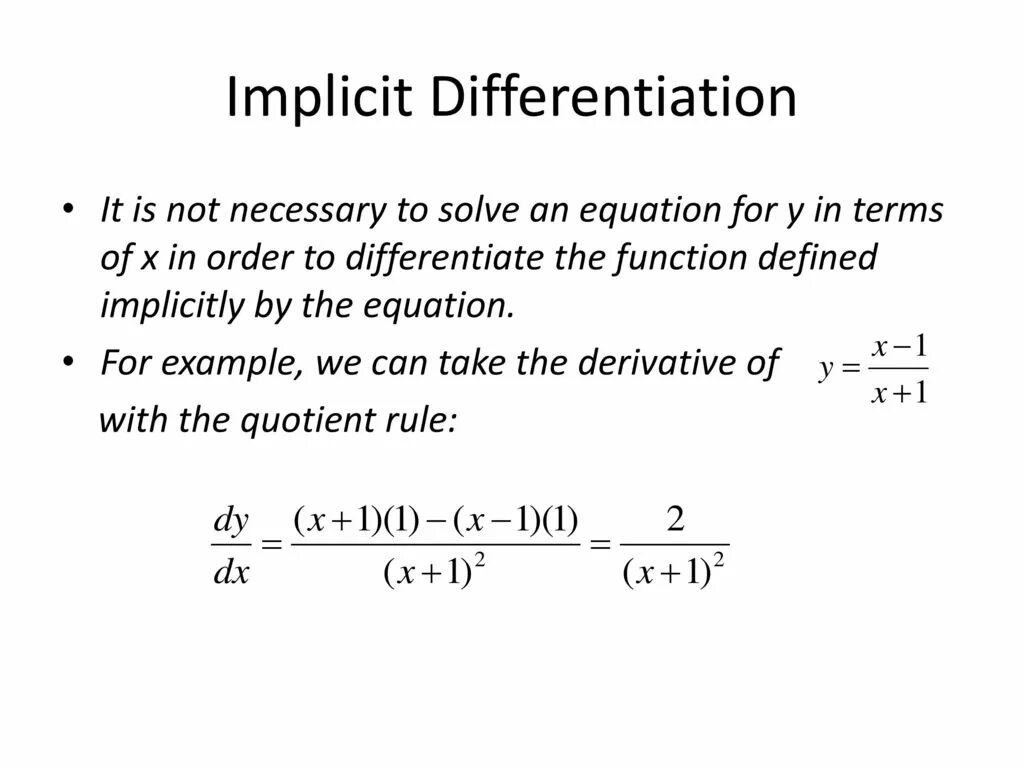 Implicit Differentiation

• It is not necessary to solve an equation for y in terms of x in order to differentiate the function defined implicitly by the equation.

• For example, we can take the derivative of $y = \frac{x-1}{x+1}$ with the quotient rule:

$\frac{dy}{dx} = \frac{(x+1)(1)-(x-1)(1)}{(x+1)^2} = \frac{2}{(x+1)^2}$